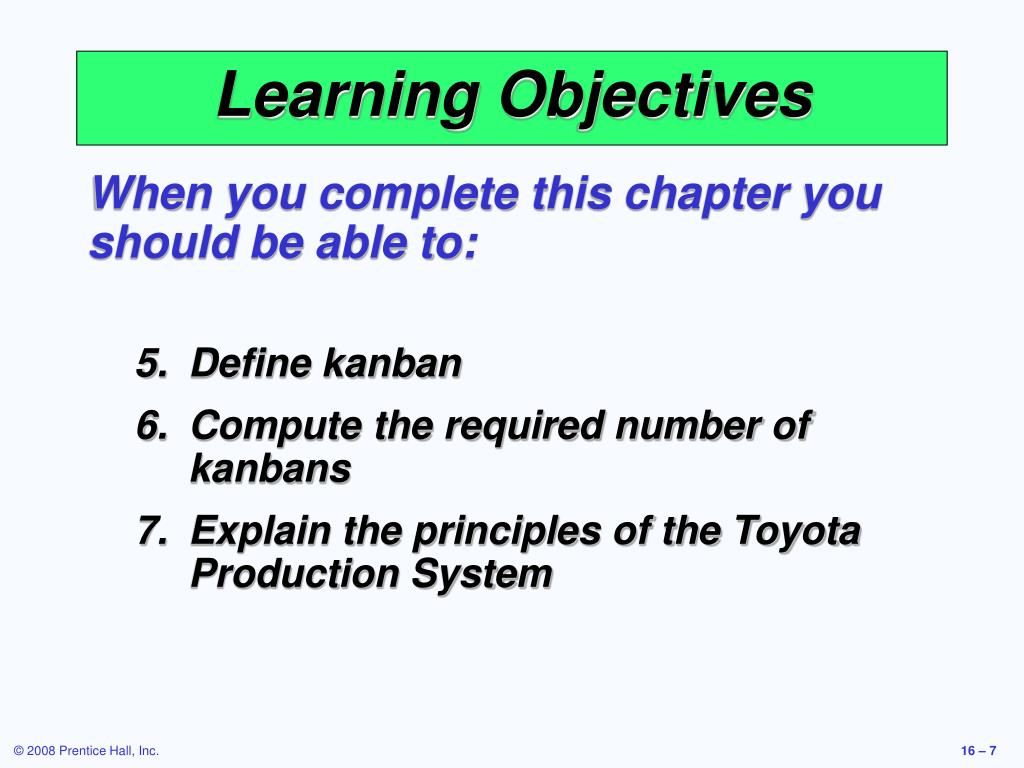 Learning Objectives

When you complete this chapter you should be able to:

5. Define kanban
6. Compute the required number of kanbans
7. Explain the principles of the Toyota Production System

© 2008 Prentice Hall, Inc.

16 – 7